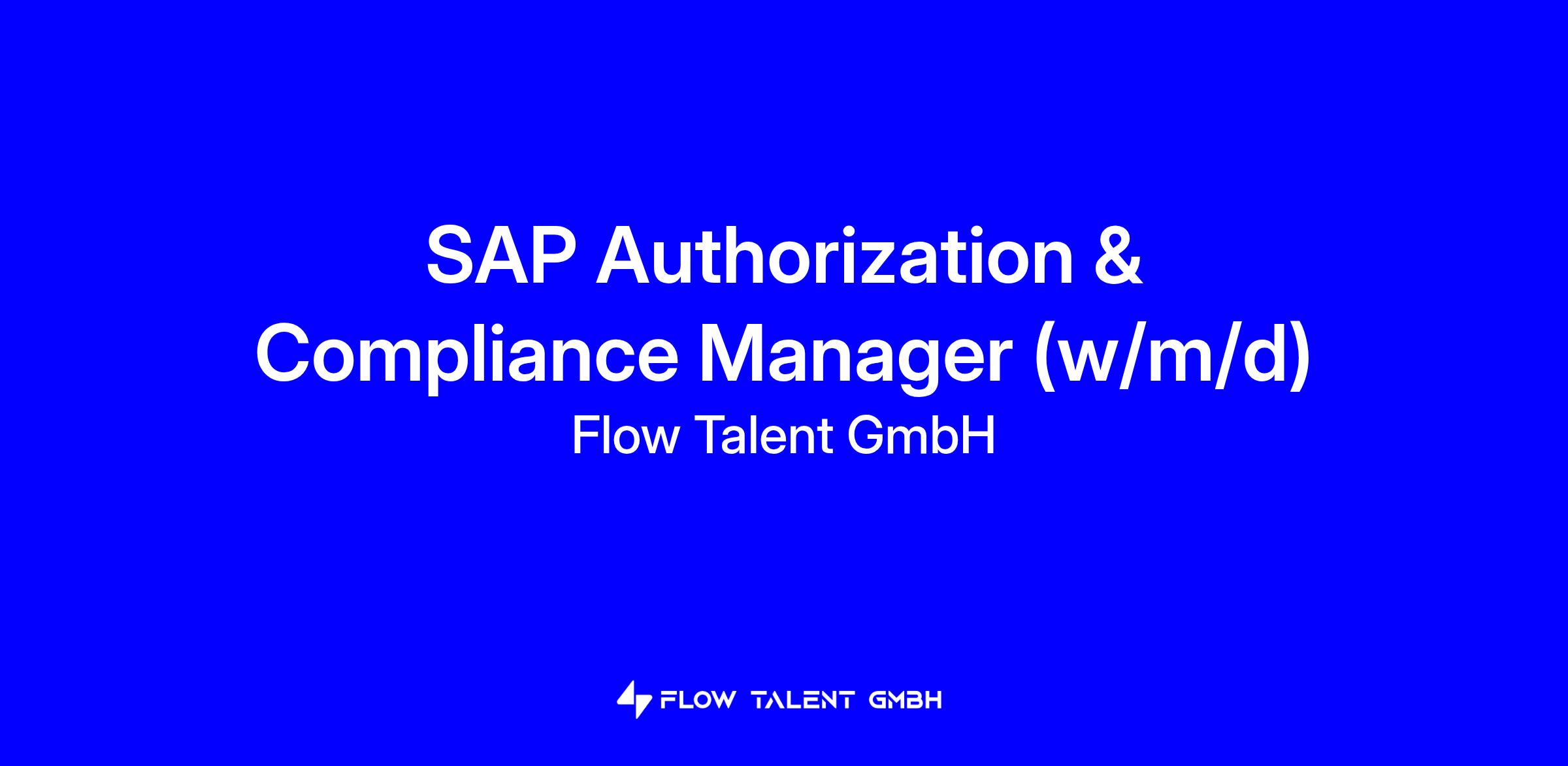 SAP Authorization & Compliance Manager (w/m/d)

Flow Talent GmbH

FLOW TALENT GMBH